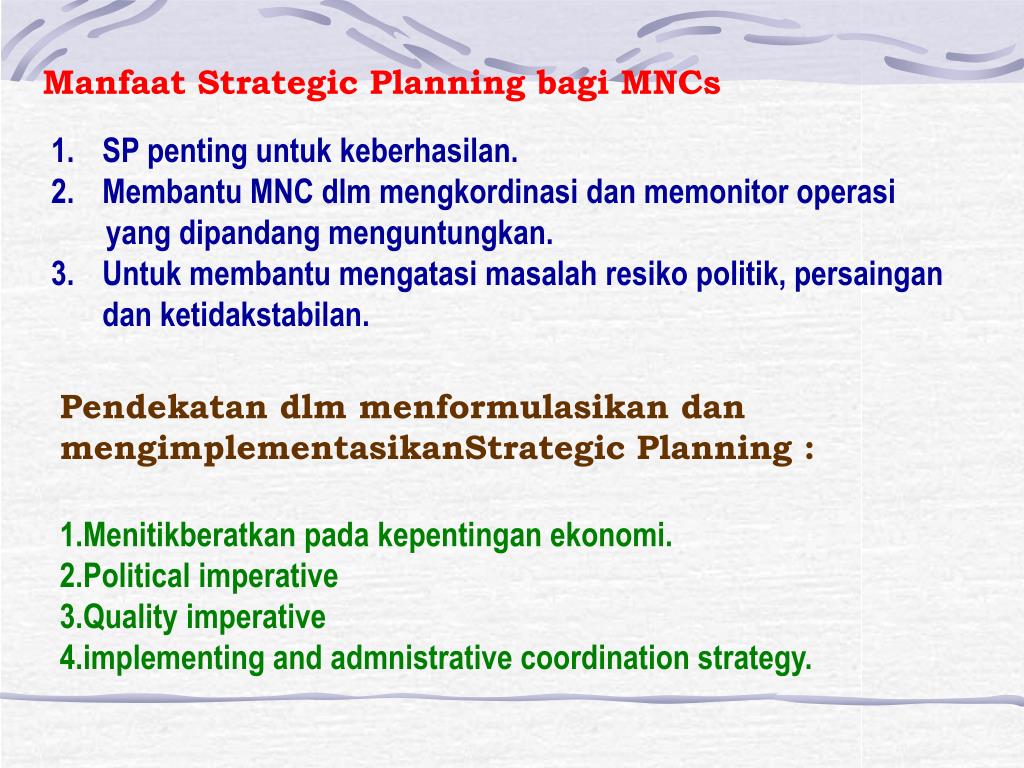 Manfaat Strategic Planning bagi MNCs

1. SP penting untuk keberhasilan.
2. Membantu MNC dlm mengkordinasi dan memonitor operasi yang dipandang menguntungkan.
3. Untuk membantu mengatasi masalah resiko politik, persaingan dan ketidakstabilan.

Pendekatan dlm menformulasikan dan mengimplementasikanStrategic Planning :

1.Menitikberatkan pada kepentingan ekonomi.
2.Political imperative
3.Quality imperative
4.implementing and admnistrative coordination strategy.